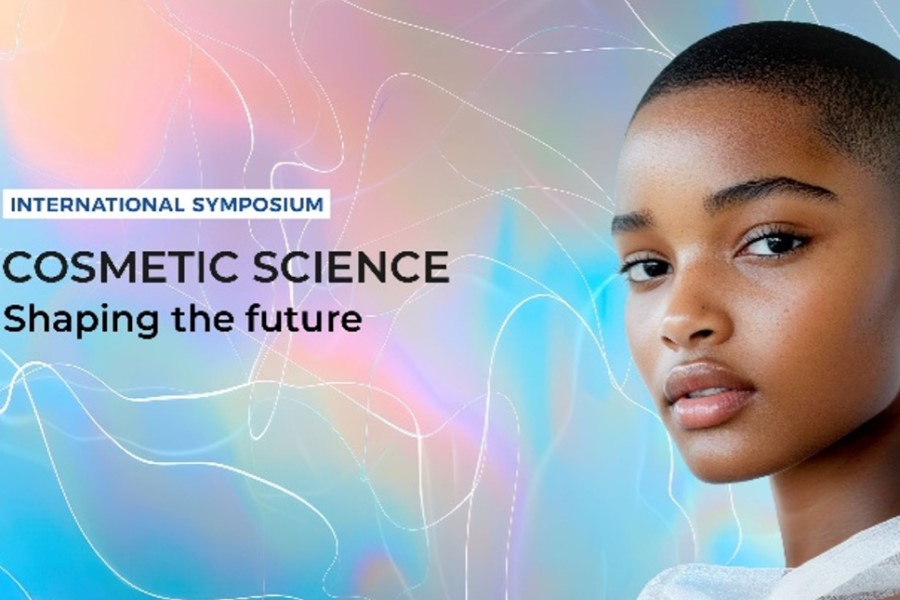 INTERNATIONAL SYMPOSIUM

COSMETIC SCIENCE
Shaping the future